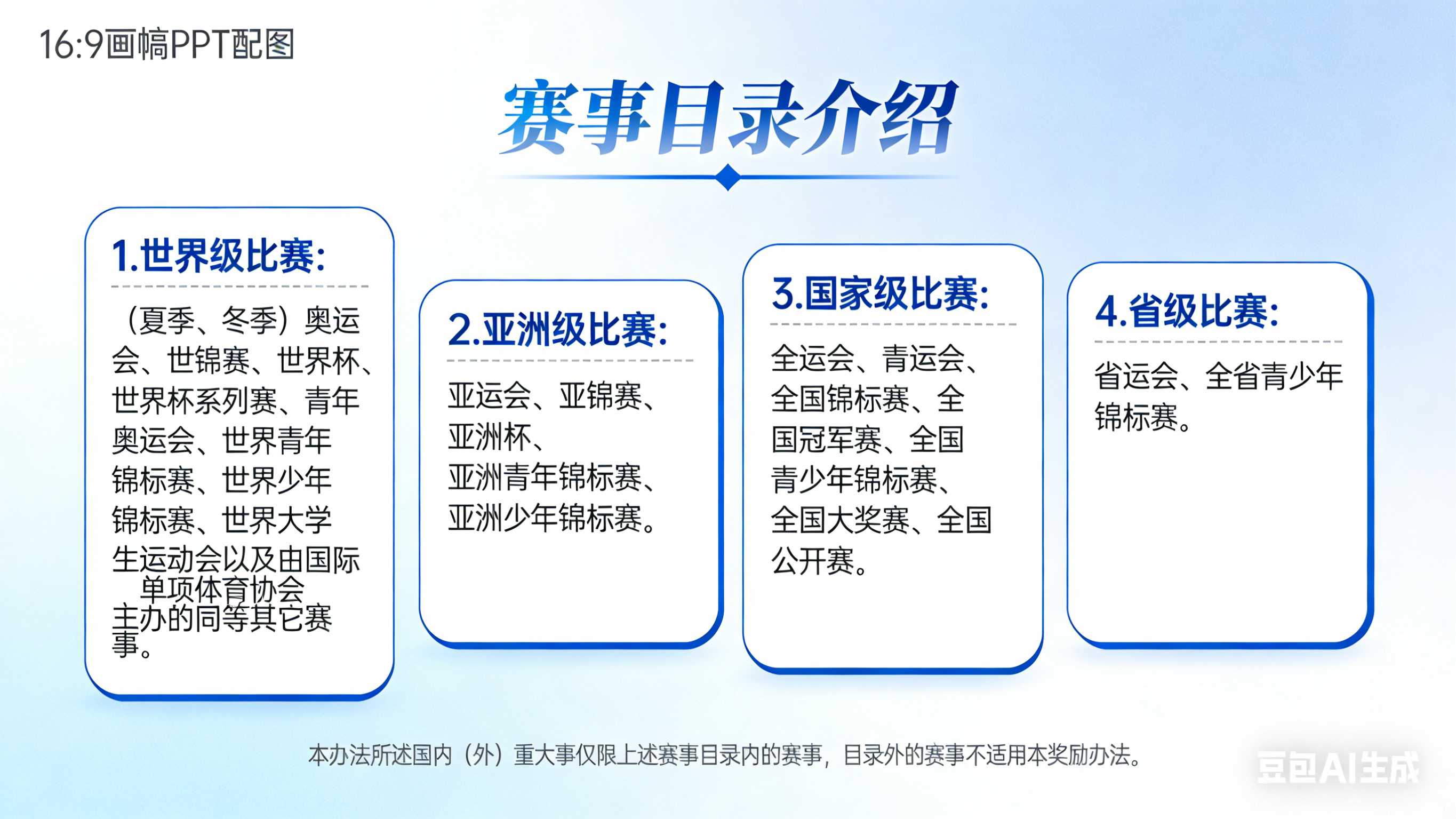 16:9画幅PPT配图

赛事目录介绍

1.世界级比赛:

（夏季、冬季）奥运会、世锦赛、世界杯、世界杯系列赛、青年奥运会、世界青年锦标赛、世界少年锦标赛、世界大学生运动会以及由国际单项体育协会主办的同等其它赛事。

2.亚洲级比赛:

亚运会、亚锦赛、亚洲杯、亚洲青年锦标赛、亚洲少年锦标赛。

3.国家级比赛:

全运会、青运会、全国锦标赛、全国冠军赛、全国青少年锦标赛、全国大奖赛、全国公开赛。

4.省级比赛:

省运会、全省青少年锦标赛。

本办法所述国内（外）重大事仅限上述赛事目录内的赛事，目录外的赛事不适用本奖励办法。

豆包AI生成